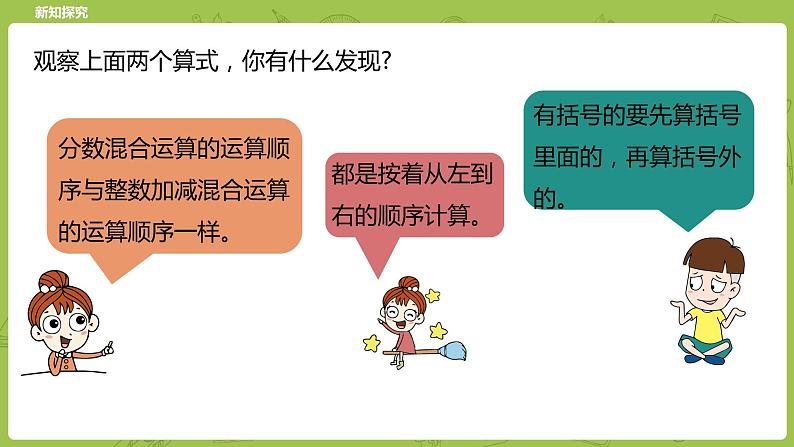 新知探究

观察上面两个算式，你有什么发现?

分数混合运算的运算顺序与整数加减混合运算的运算顺序一样。

都是按着从左到右的顺序计算。

有括号的要先算括号里面的，再算括号外的。